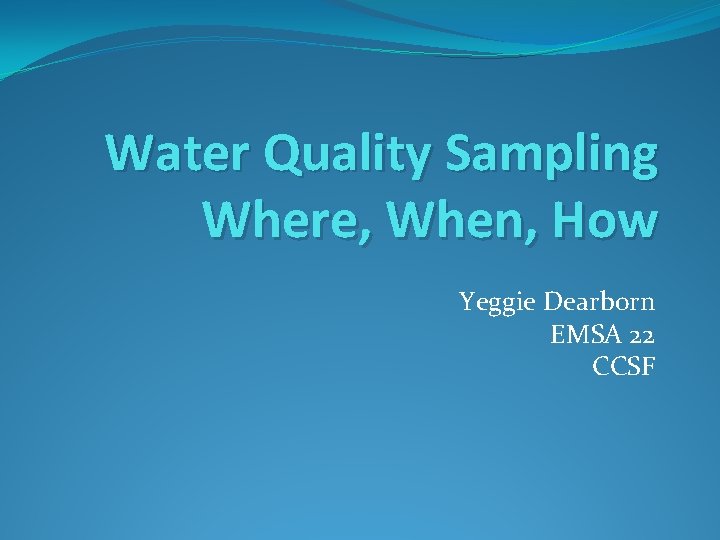 Water Quality Sampling
Where, When, How

Yeggie Dearborn
EMSA 22
CCSF